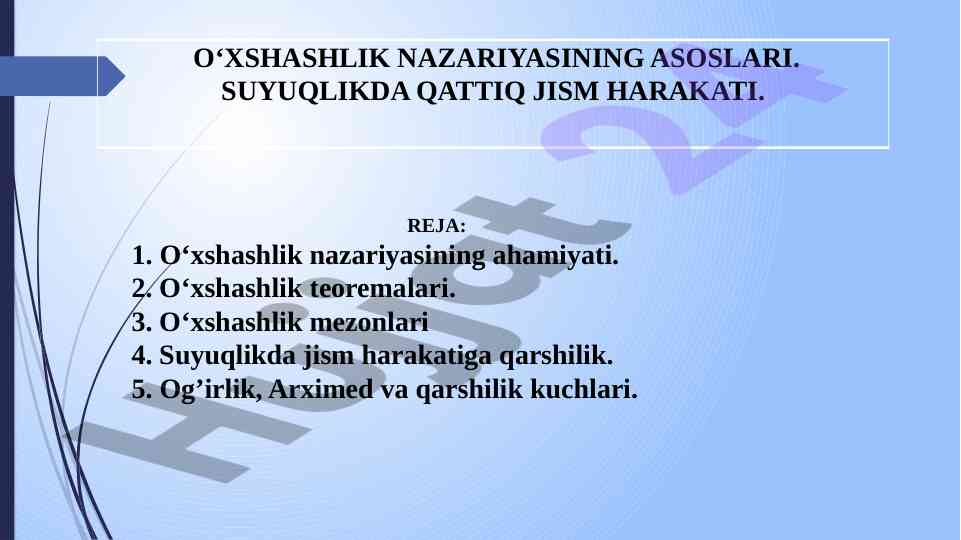 O‘XSHASHLIK NAZARIYASINING ASOSLARI. SUYUQLIKDA QATTIQ JISM HARAKATI.

REJA:

1. O‘xshashlik nazariyasining ahamiyati.
2. O‘xshashlik teoremalari.
3. O‘xshashlik mezonlari
4. Suyuqlikda jism harakatiga qarshilik.
5. Og’irlik, Arximed va qarshilik kuchlari.

Hujjat 24